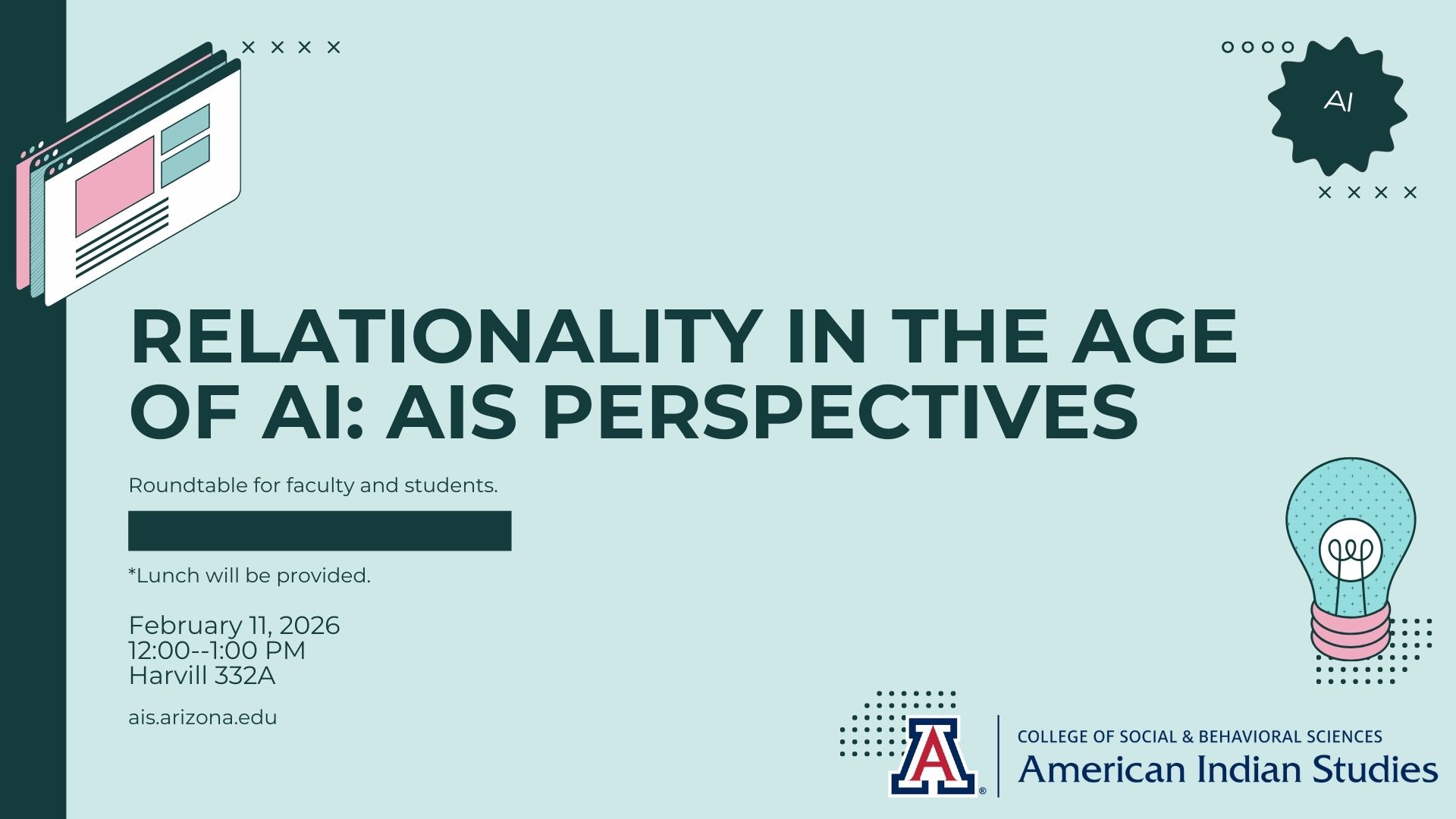 AI

RELATIONALITY IN THE AGE OF AI: AIS PERSPECTIVES

Roundtable for faculty and students.

*Lunch will be provided.

February 11, 2026
12:00--1:00 PM
Harvill 332A

ais.arizona.edu

A

COLLEGE OF SOCIAL & BEHAVIORAL SCIENCES
American Indian Studies